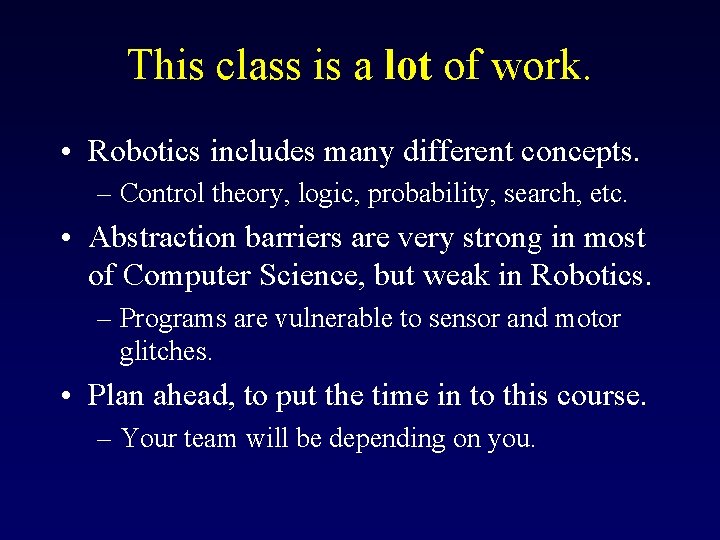 This class is a lot of work.

• Robotics includes many different concepts.
– Control theory, logic, probability, search, etc.

• Abstraction barriers are very strong in most of Computer Science, but weak in Robotics.
– Programs are vulnerable to sensor and motor glitches.

• Plan ahead, to put the time in to this course.
– Your team will be depending on you.